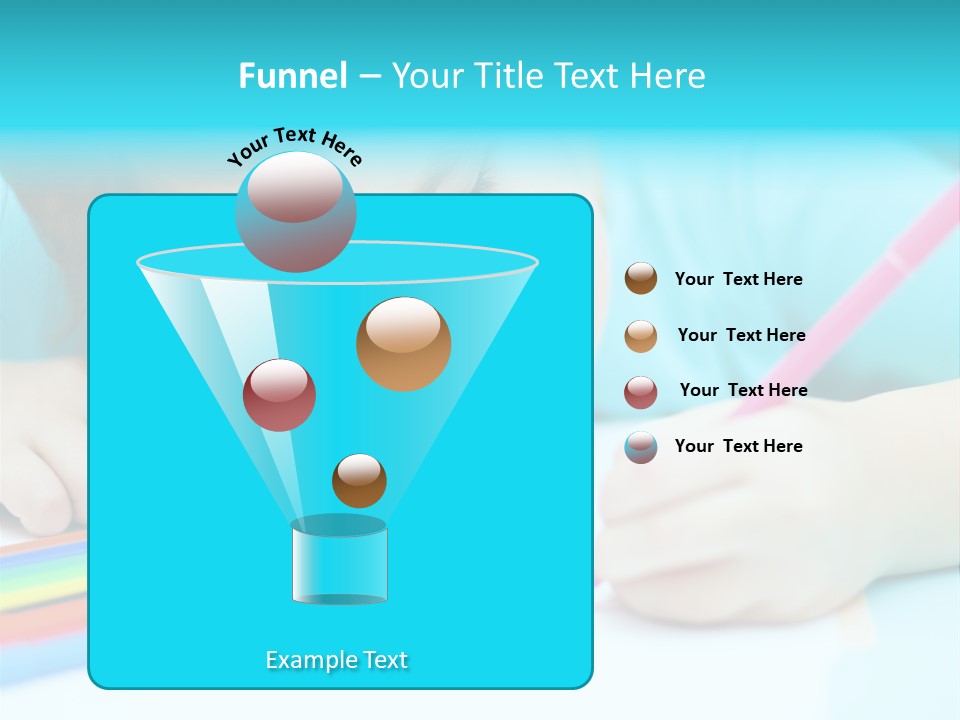 Funnel – Your Title Text Here

Your Text Here

Your Text Here

Your Text Here

Your Text Here

Your Text Here

Example Text